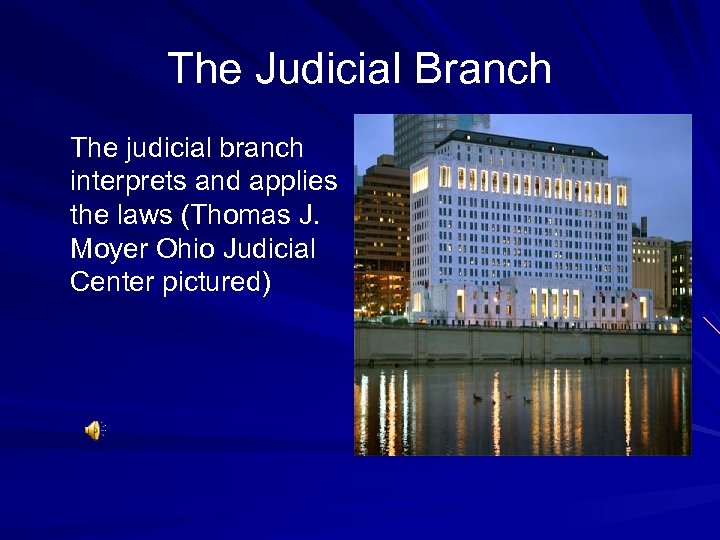 The Judicial Branch

The judicial branch interprets and applies the laws (Thomas J. Moyer Ohio Judicial Center pictured)